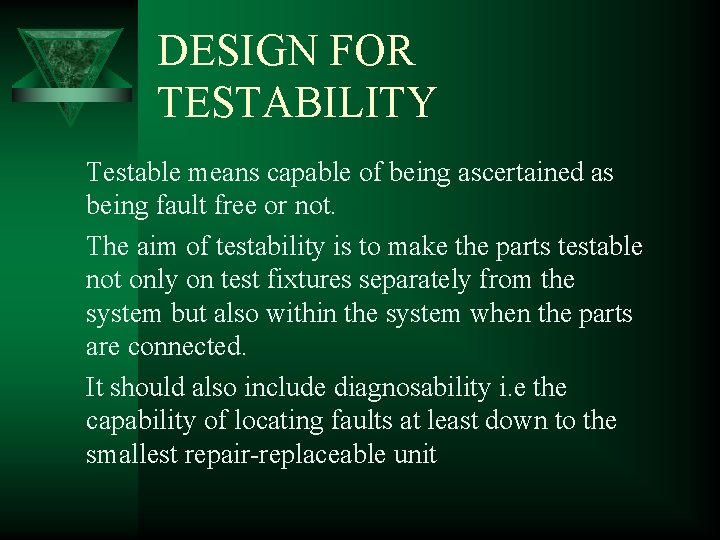 DESIGN FOR TESTABILITY

Testable means capable of being ascertained as being fault free or not.

The aim of testability is to make the parts testable not only on test fixtures separately from the system but also within the system when the parts are connected.

It should also include diagnosability i.e the capability of locating faults at least down to the smallest repair-replaceable unit